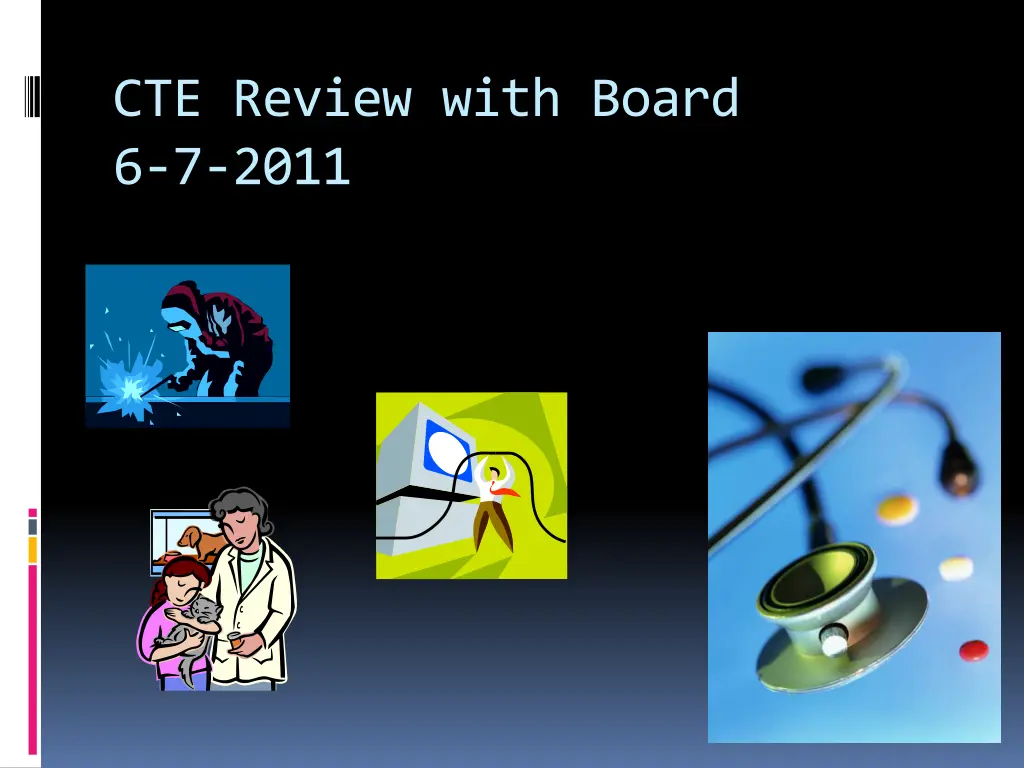 CTE Review with Board
6-7-2011